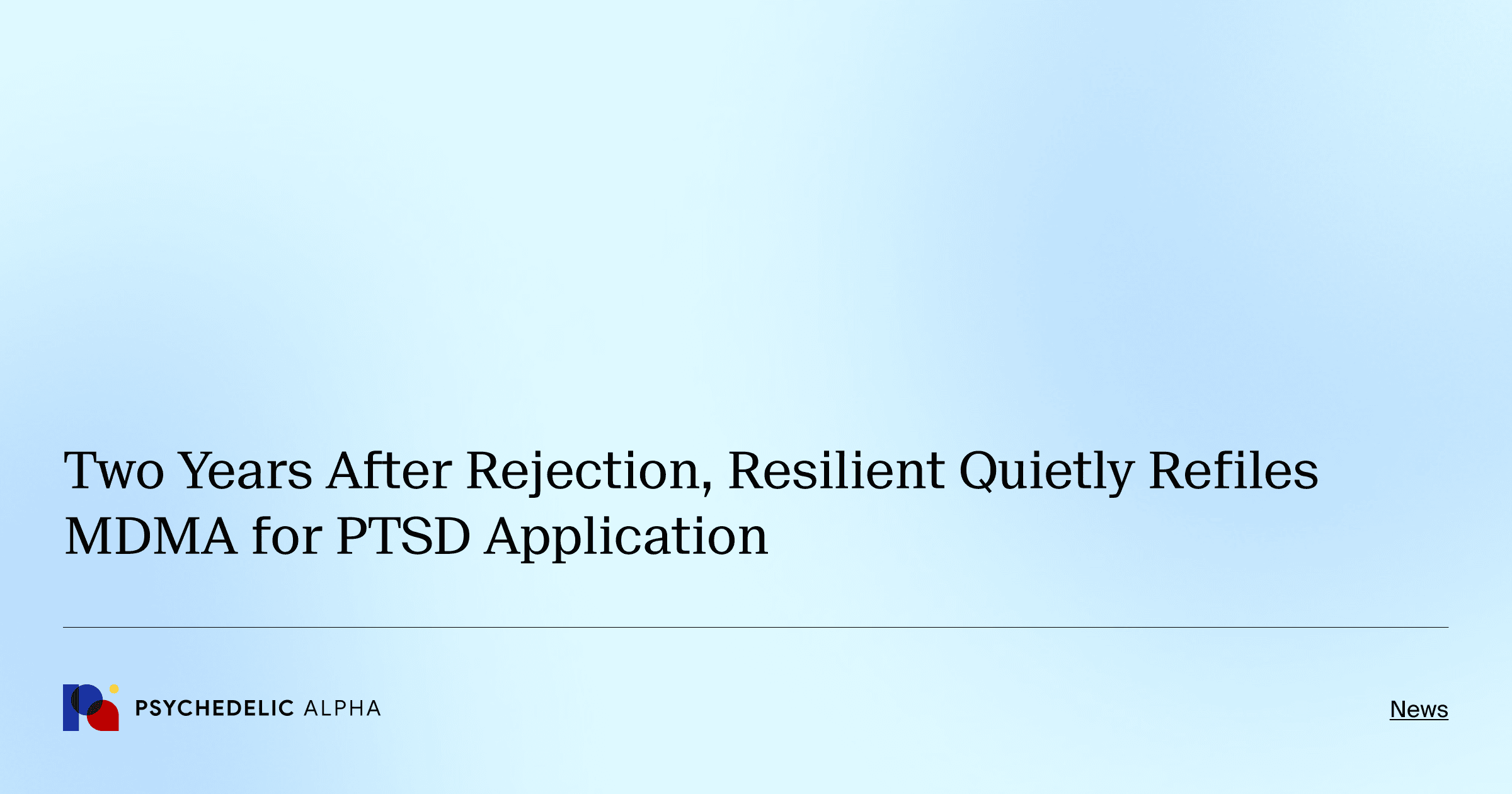 Two Years After Rejection, Resilient Quietly Refiles MDMA for PTSD Application

PSYCHEDELIC ALPHA

News